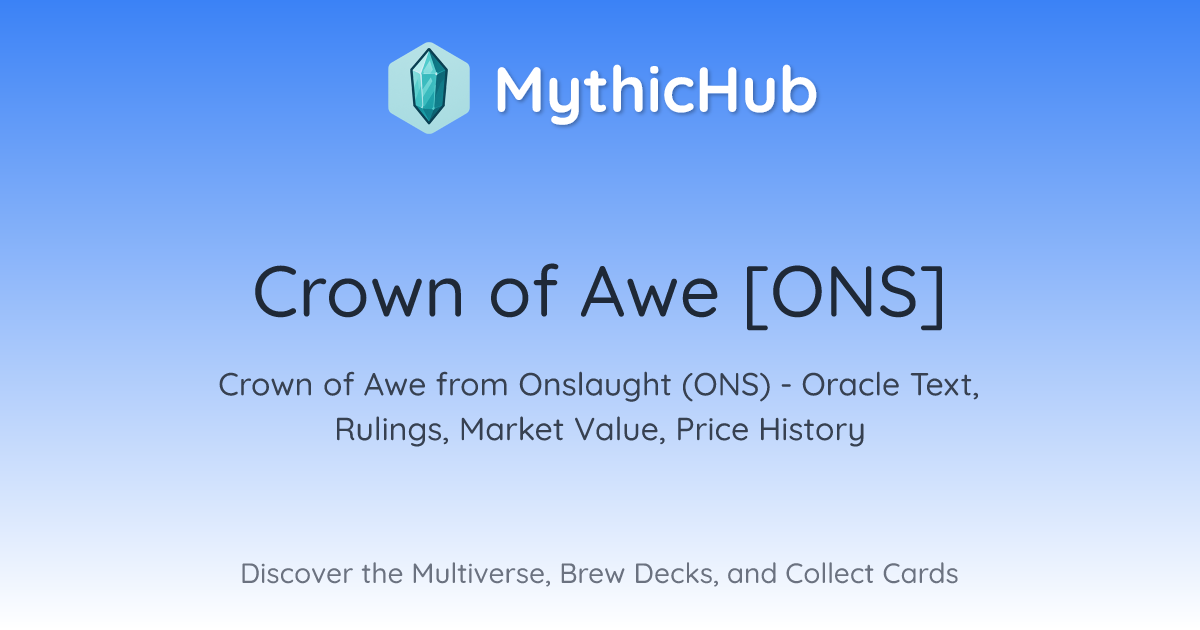 MythicHub

Crown of Awe [ONS]

Crown of Awe from Onslaught (ONS) - Oracle Text, Rulings, Market Value, Price History

Discover the Multiverse, Brew Decks, and Collect Cards